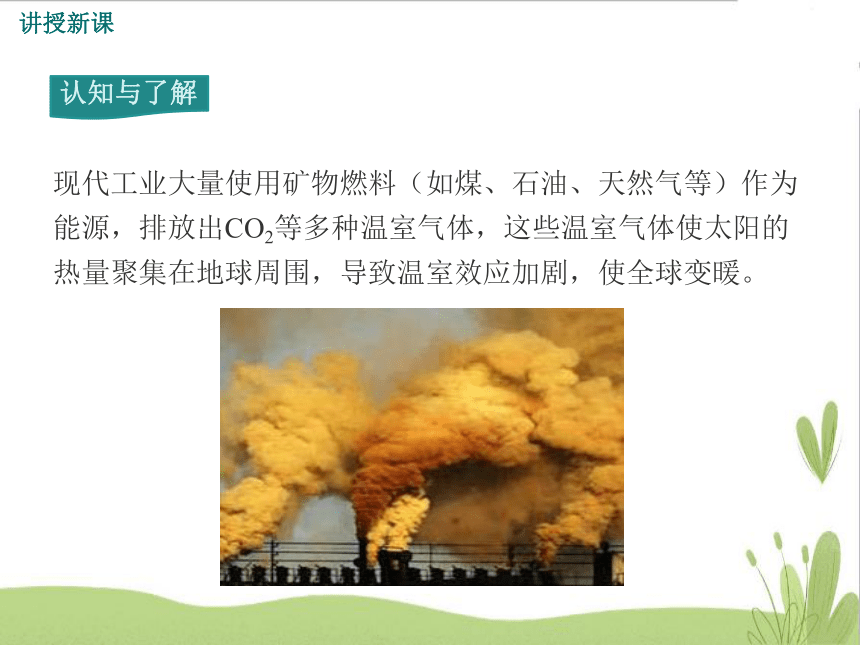 讲授新课

认知与了解

现代工业大量使用矿物燃料（如煤、石油、天然气等）作为能源，排放出$CO_2$等多种温室气体，这些温室气体使太阳的热量聚集在地球周围，导致温室效应加剧，使全球变暖。